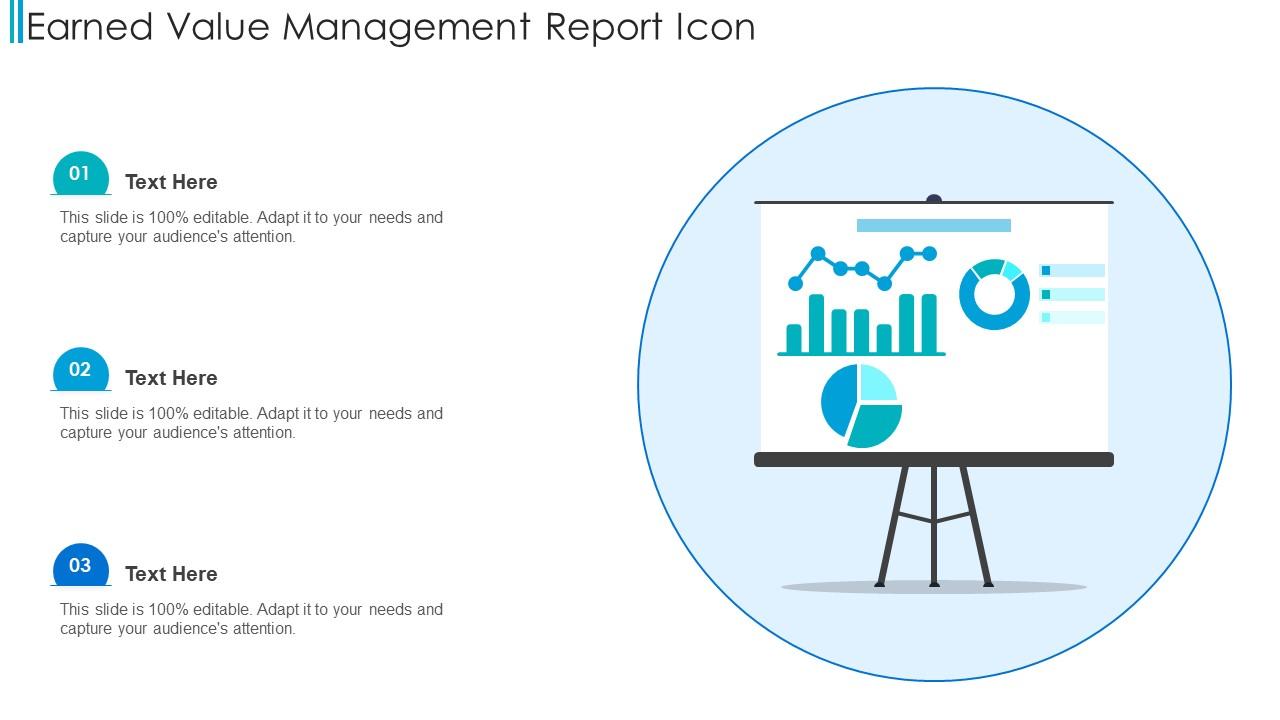 Earned Value Management Report Icon

01

Text Here

This slide is 100% editable. Adapt it to your needs and capture your audience's attention.

02

Text Here

This slide is 100% editable. Adapt it to your needs and capture your audience's attention.

03

Text Here

This slide is 100% editable. Adapt it to your needs and capture your audience's attention.